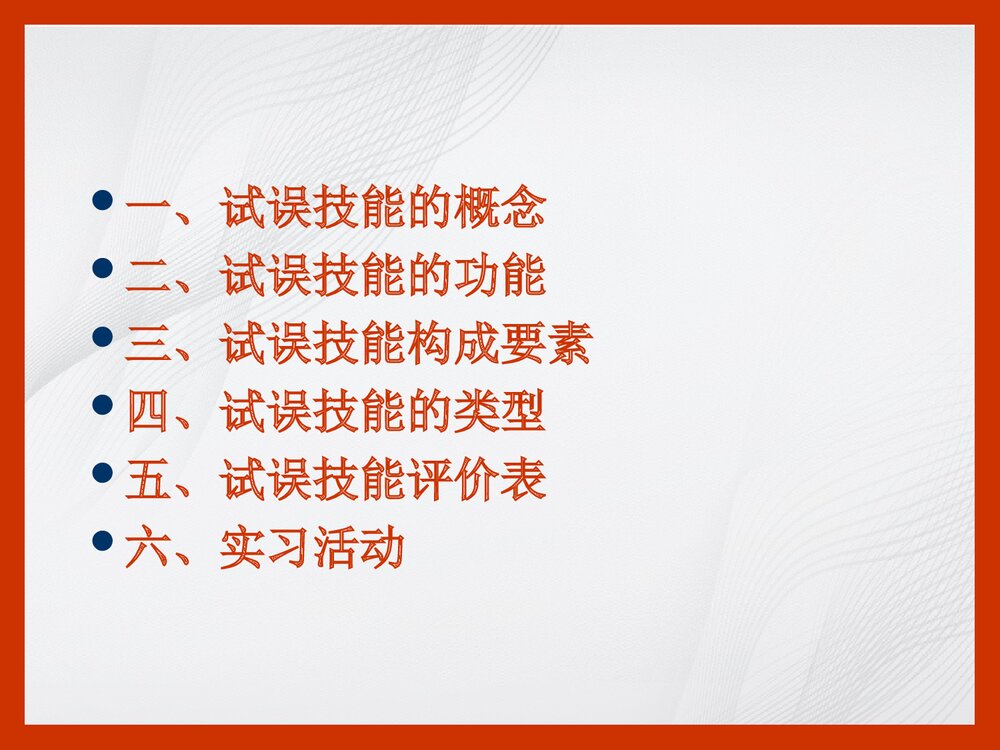 • 一、试误技能的概念
• 二、试误技能的功能
• 三、试误技能构成要素
• 四、试误技能的类型
• 五、试误技能评价表
• 六、实习活动